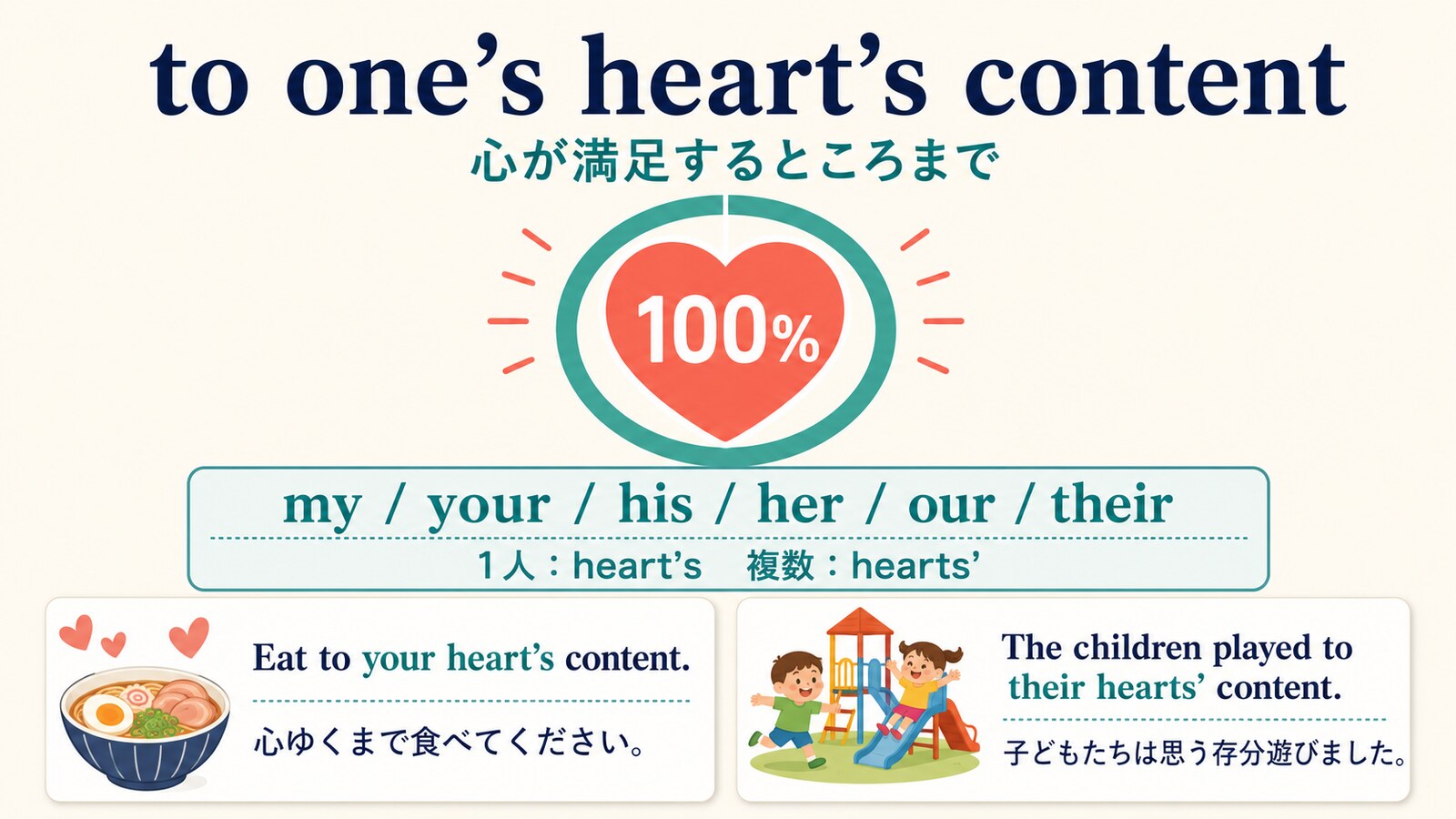 to one’s heart’s content

心が満足するところまで

100%

my / your / his / her / our / their

1人：heart’s 複数：hearts’

Eat to your heart’s content.

心ゆくまで食べてください。

The children played to their hearts’ content.

子どもたちは思う存分遊びました。